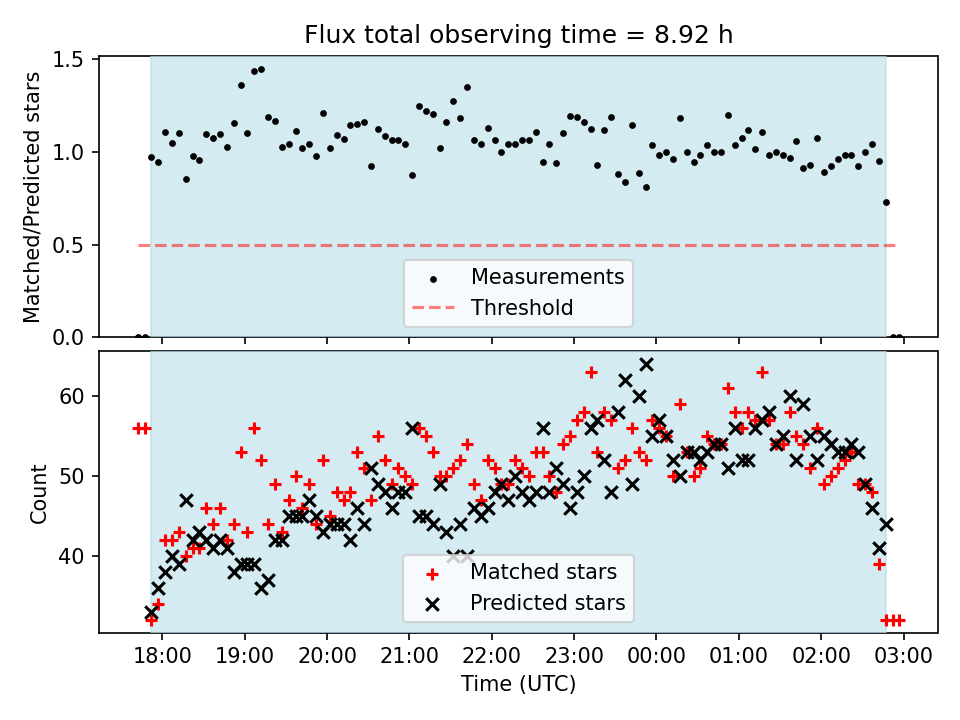 Flux total observing time = 8.92 h

Matched/Predicted stars

1.5
1.0
0.5
0.0

Measurements
Threshold

Count

60
50
40

Matched stars
Predicted stars

18:00 19:00 20:00 21:00 22:00 23:00 00:00 01:00 02:00 03:00

Time (UTC)